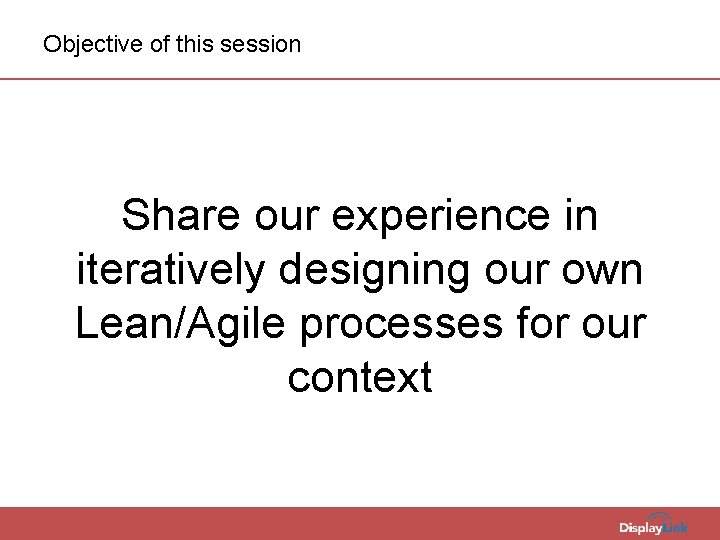 Objective of this session

Share our experience in iteratively designing our own Lean/Agile processes for our context

DisplayLink